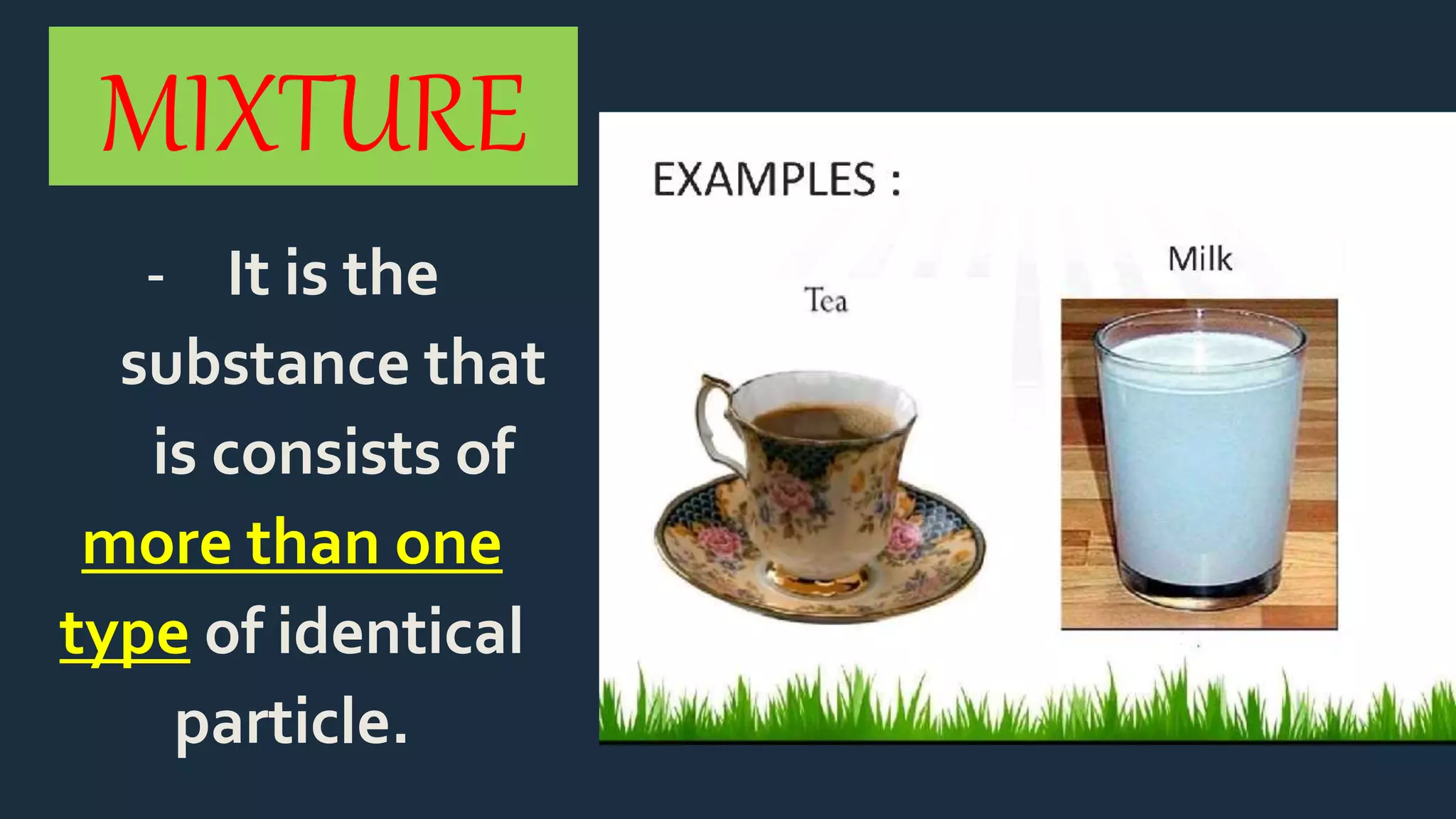 MIXTURE

- It is the substance that is consists of more than one type of identical particle.

EXAMPLES :

Tea

Milk